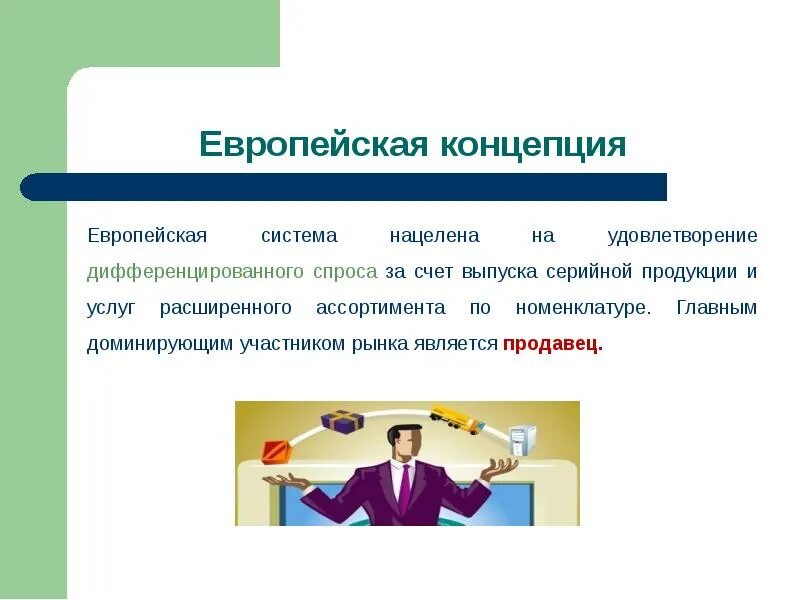 Европейская концепция

Европейская система нацелена на удовлетворение дифференцированного спроса за счет выпуска серийной продукции и услуг расширенного ассортимента по номенклатуре. Главным доминирующим участником рынка является продавец.